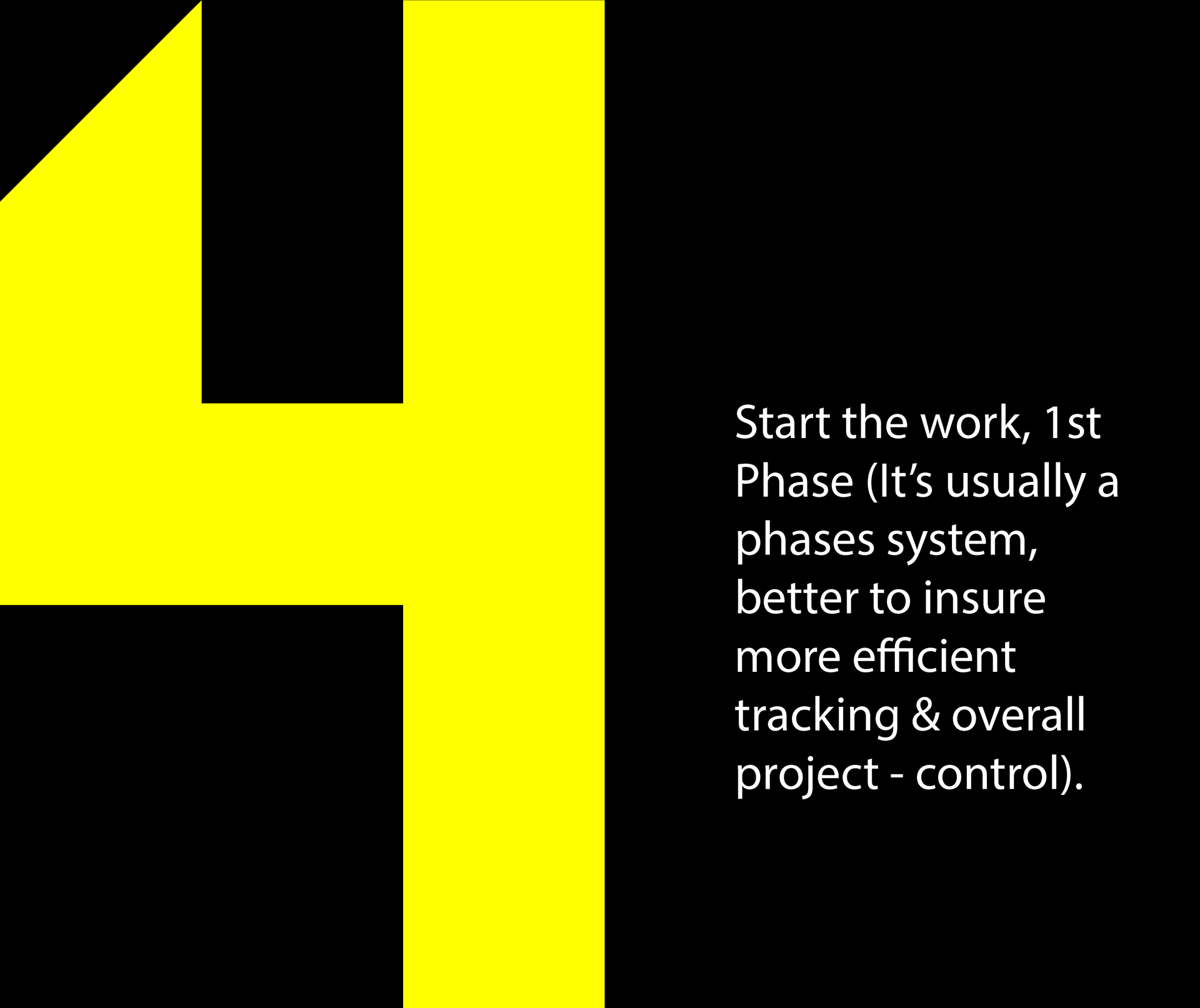 4

Start the work, 1st Phase (It’s usually a phases system, better to insure more efficient tracking & overall project - control).